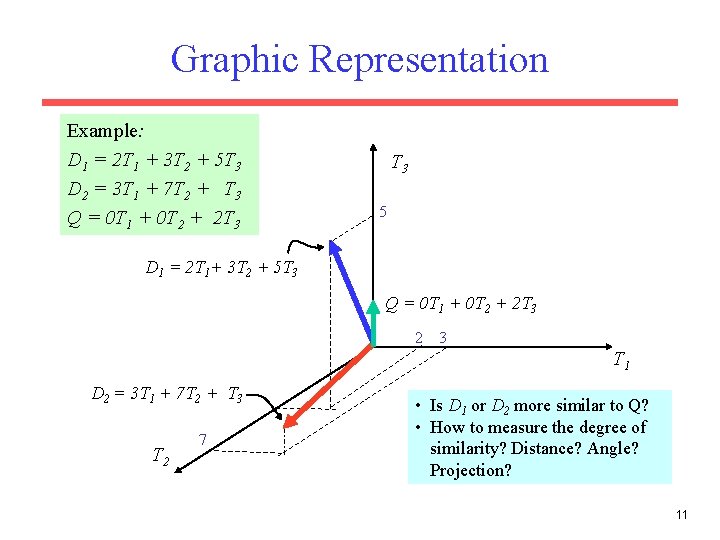 Graphic Representation

Example:
$D_1 = 2T_1 + 3T_2 + 5T_3$
$D_2 = 3T_1 + 7T_2 + T_3$
$Q = 0T_1 + 0T_2 + 2T_3$

$T_3$

5

$D_1 = 2T_1 + 3T_2 + 5T_3$

$Q = 0T_1 + 0T_2 + 2T_3$

2 3

$T_1$

$D_2 = 3T_1 + 7T_2 + T_3$

7

$T_2$

• Is $D_1$ or $D_2$ more similar to Q?
• How to measure the degree of similarity? Distance? Angle? Projection?

11